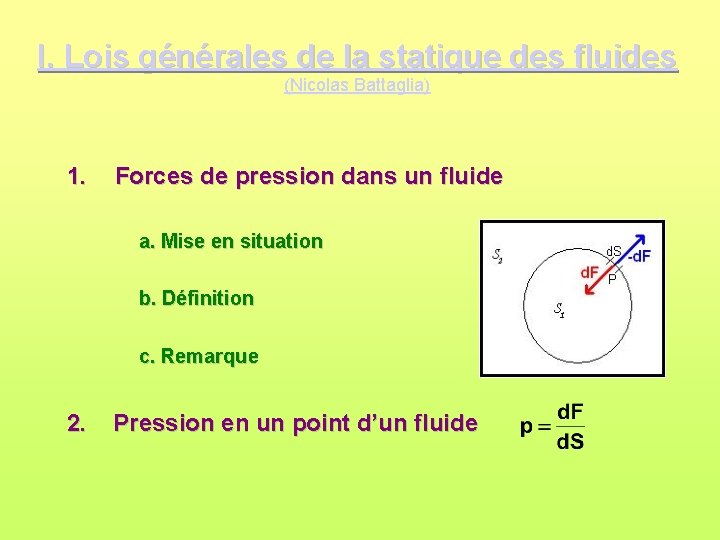 I. Lois générales de la statique des fluides
(Nicolas Battaglia)

1. Forces de pression dans un fluide

a. Mise en situation

b. Définition

c. Remarque

$S_2$
dS
-dF
dF
P
$S_1$

2. Pression en un point d'un fluide

$p = \frac{dF}{dS}$